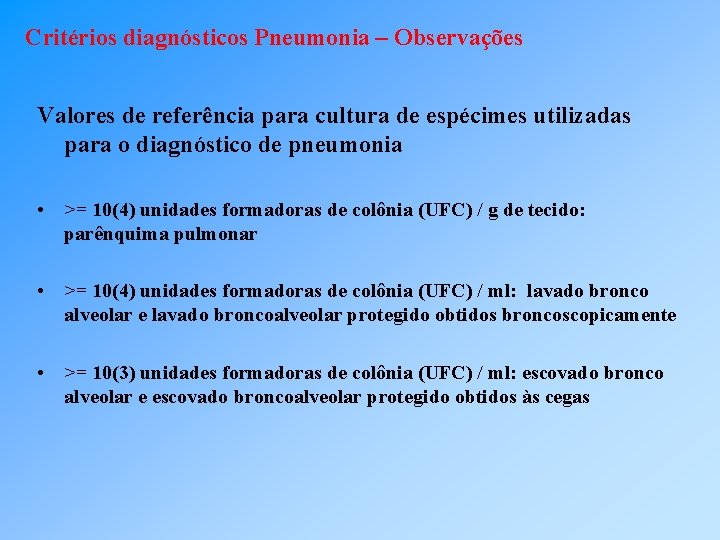 Critérios diagnósticos Pneumonia – Observações

Valores de referência para cultura de espécimes utilizadas para o diagnóstico de pneumonia

• >= 10(4) unidades formadoras de colônia (UFC) / g de tecido: parênquima pulmonar

• >= 10(4) unidades formadoras de colônia (UFC) / ml: lavado bronco alveolar e lavado broncoalveolar protegido obtidos broncoscopicamente

• >= 10(3) unidades formadoras de colônia (UFC) / ml: escovado bronco alveolar e escovado broncoalveolar protegido obtidos às cegas